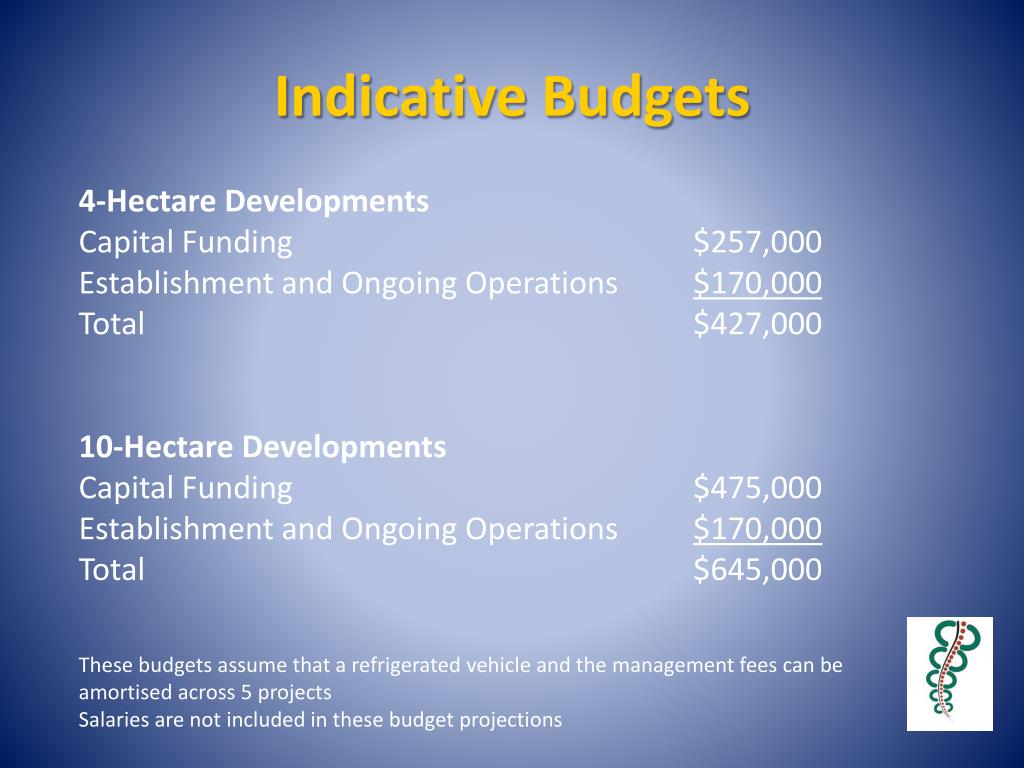 Indicative Budgets

4-Hectare Developments
Capital Funding $257,000
Establishment and Ongoing Operations $170,000
Total $427,000

10-Hectare Developments
Capital Funding $475,000
Establishment and Ongoing Operations $170,000
Total $645,000

These budgets assume that a refrigerated vehicle and the management fees can be amortised across 5 projects
Salaries are not included in these budget projections